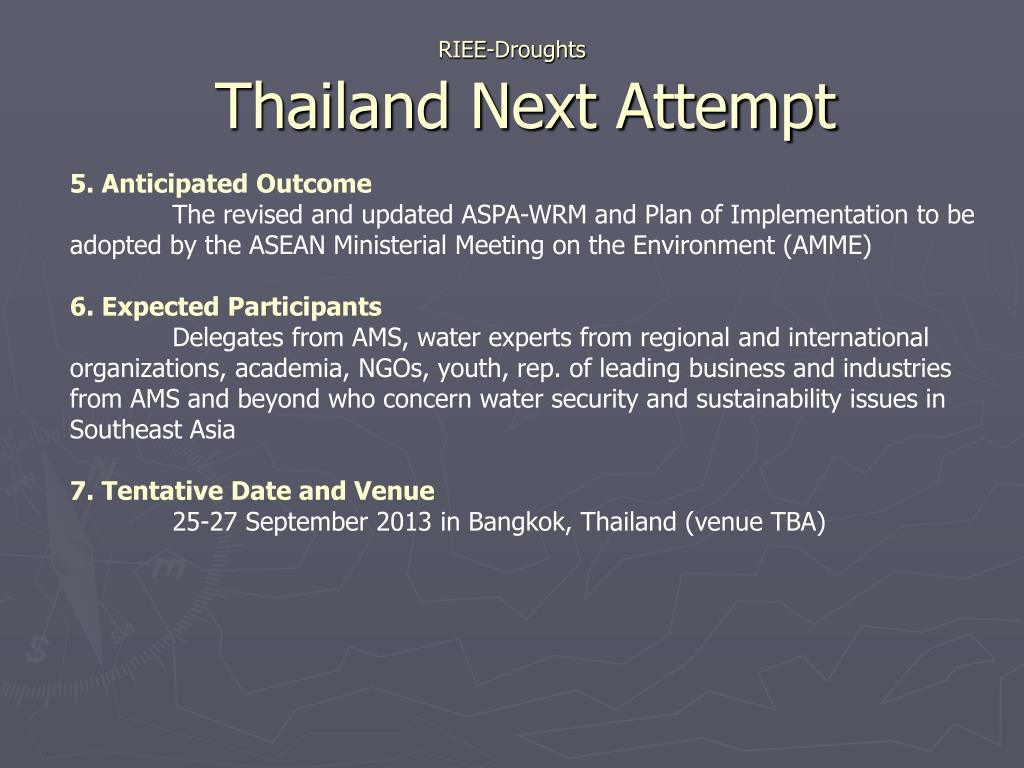 RIEE-Droughts

Thailand Next Attempt

5. Anticipated Outcome

The revised and updated ASPA-WRM and Plan of Implementation to be adopted by the ASEAN Ministerial Meeting on the Environment (AMME)

6. Expected Participants

Delegates from AMS, water experts from regional and international organizations, academia, NGOs, youth, rep. of leading business and industries from AMS and beyond who concern water security and sustainability issues in Southeast Asia

7. Tentative Date and Venue

25-27 September 2013 in Bangkok, Thailand (venue TBA)